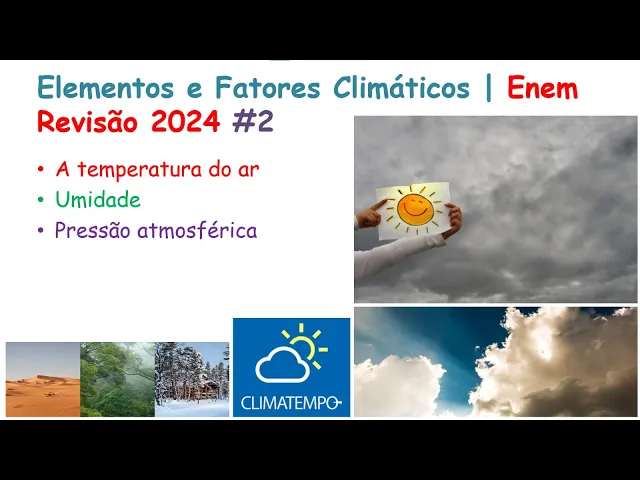 Elementos e Fatores Climáticos | Enem
Revisão 2024 #2

• A temperatura do ar
• Umidade
• Pressão atmosférica

CLIMATEMPO